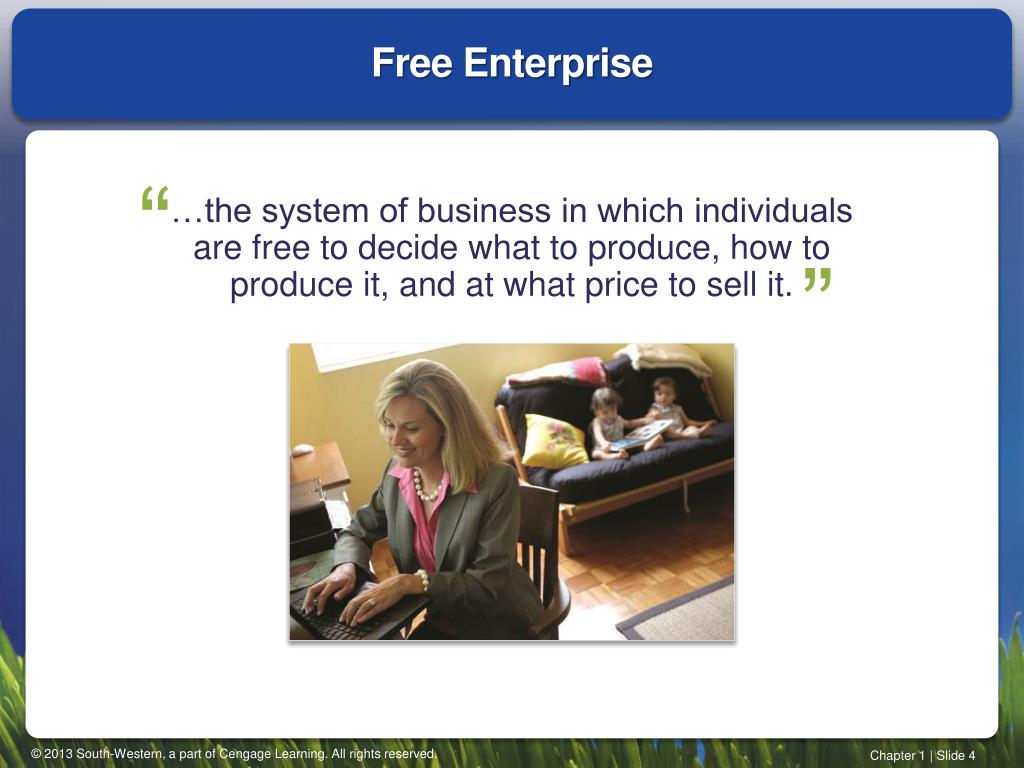 Free Enterprise

“…the system of business in which individuals are free to decide what to produce, how to produce it, and at what price to sell it.”

© 2013 South-Western, a part of Cengage Learning. All rights reserved.

Chapter 1 | Slide 4